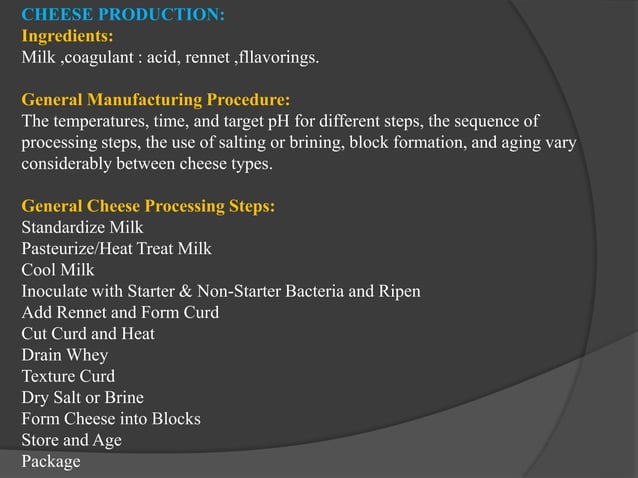 CHEESE PRODUCTION:
Ingredients:
Milk ,coagulant : acid, rennet ,fllavorings.

General Manufacturing Procedure:
The temperatures, time, and target pH for different steps, the sequence of processing steps, the use of salting or brining, block formation, and aging vary considerably between cheese types.

General Cheese Processing Steps:
Standardize Milk
Pasteurize/Heat Treat Milk
Cool Milk
Inoculate with Starter & Non-Starter Bacteria and Ripen
Add Rennet and Form Curd
Cut Curd and Heat
Drain Whey
Texture Curd
Dry Salt or Brine
Form Cheese into Blocks
Store and Age
Package